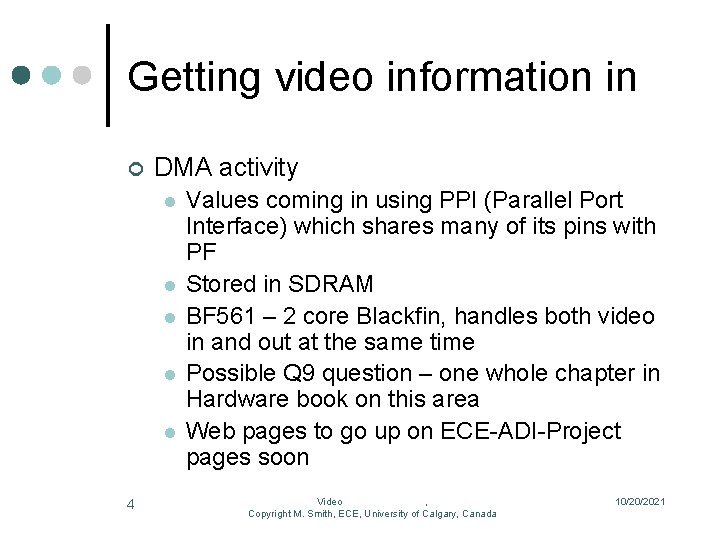 Getting video information in

DMA activity

Values coming in using PPI (Parallel Port Interface) which shares many of its pins with PF

Stored in SDRAM

BF561 – 2 core Blackfin, handles both video in and out at the same time

Possible Q9 question – one whole chapter in Hardware book on this area

Web pages to go up on ECE-ADI-Project pages soon

4

Video ,
Copyright M. Smith, ECE, University of Calgary, Canada

10/20/2021